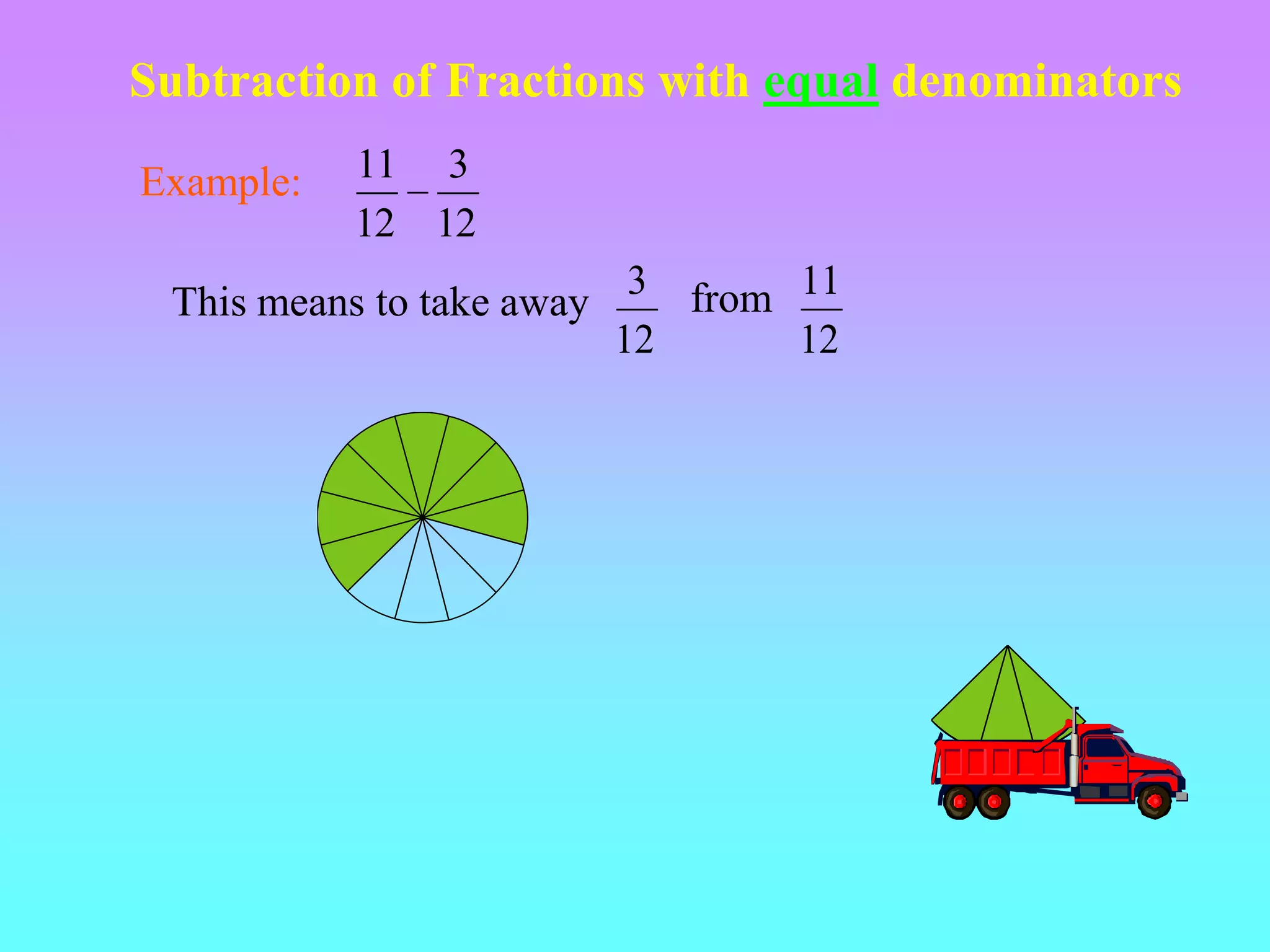 Subtraction of Fractions with equal denominators

Example: $\frac{11}{12} - \frac{3}{12}$

This means to take away $\frac{3}{12}$ from $\frac{11}{12}$